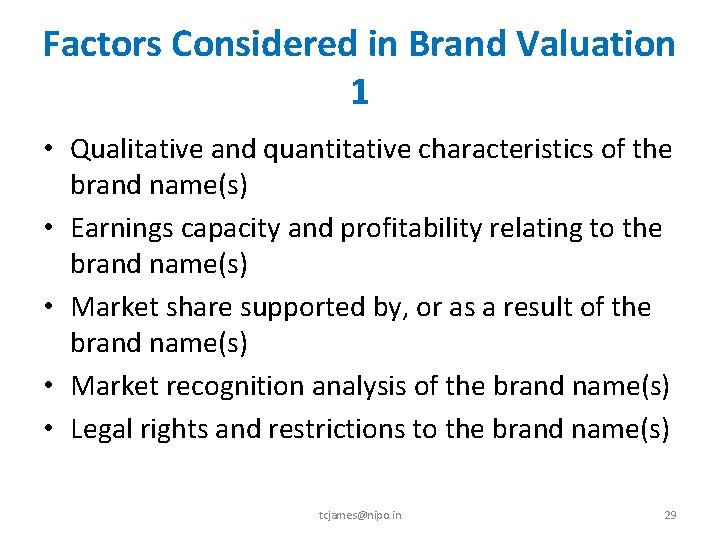 Factors Considered in Brand Valuation 1

• Qualitative and quantitative characteristics of the brand name(s)
• Earnings capacity and profitability relating to the brand name(s)
• Market share supported by, or as a result of the brand name(s)
• Market recognition analysis of the brand name(s)
• Legal rights and restrictions to the brand name(s)

tcjames@nipo.in

29